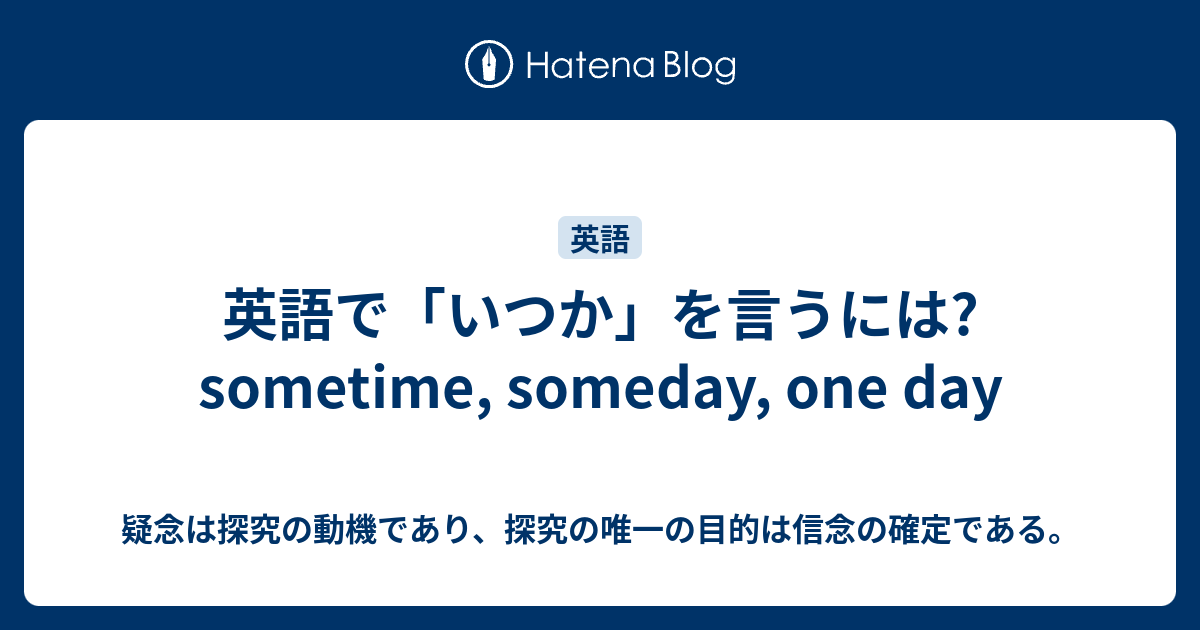 Hatena Blog

英語

英語で「いつか」を言うには? sometime, someday, one day

疑念は探究の動機であり、探究の唯一の目的は信念の確定である。